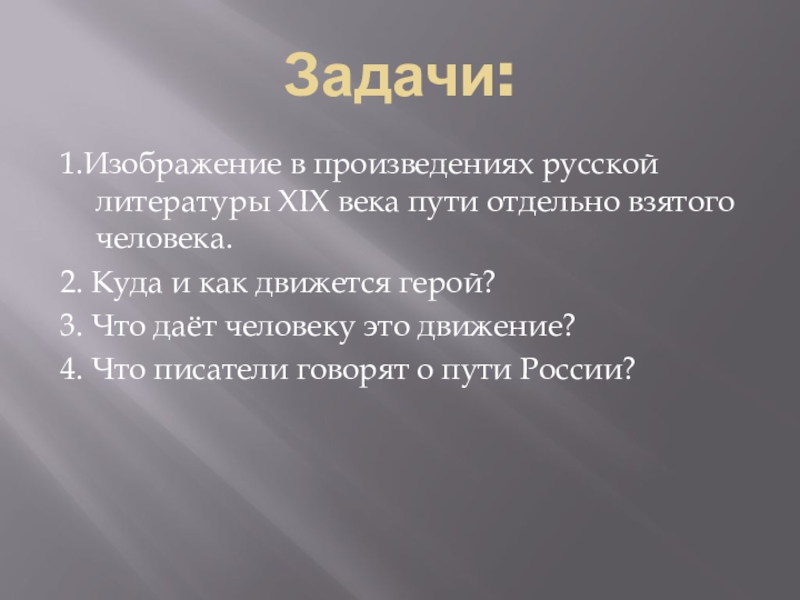 Задачи:

1.Изображение в произведениях русской литературы XIX века пути отдельно взятого человека.

2. Куда и как движется герой?

3. Что даёт человеку это движение?

4. Что писатели говорят о пути России?